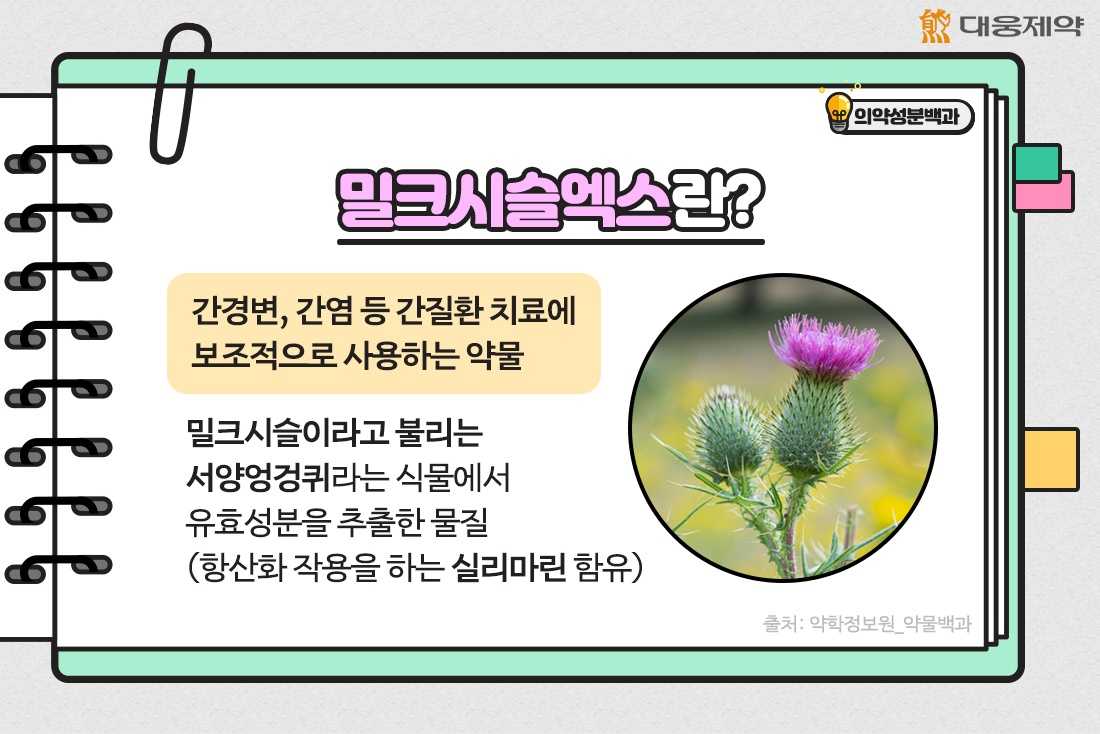 대웅제약

의약성분백과

밀크시슬엑스란?

간경변, 간염 등 간질환 치료에 보조적으로 사용하는 약물

밀크시슬이라고 불리는 서양엉겅퀴라는 식물에서 유효성분을 추출한 물질 (항산화 작용을 하는 실리마린 함유)

출처: 약학정보원_약물백과